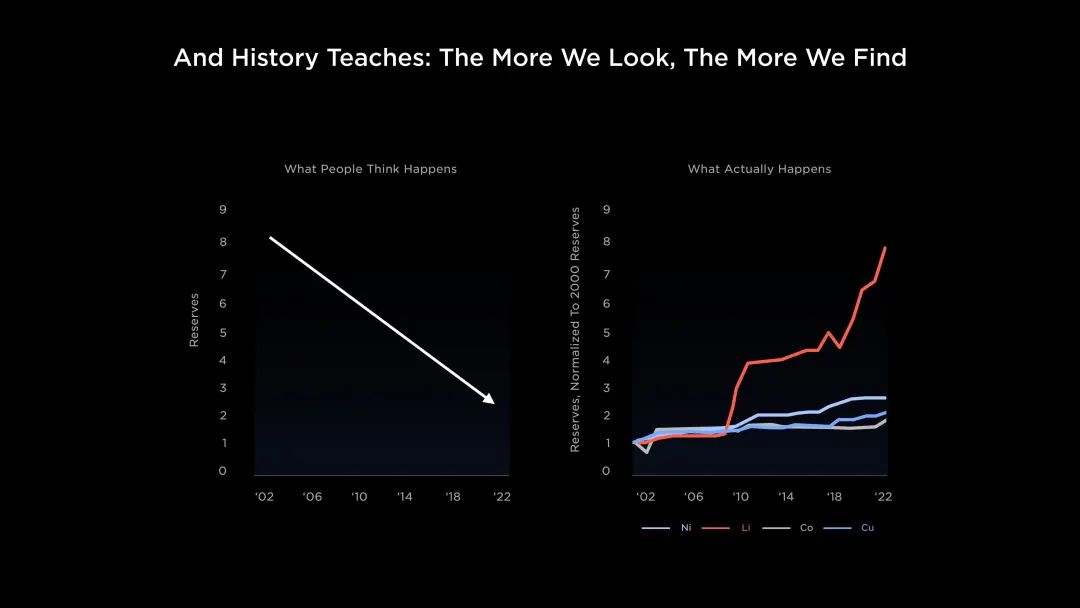 And History Teaches: The More We Look, The More We Find

What People Think Happens

Reserves

9
8
7
6
5
4
3
2
1
0

'02 '06 '10 '14 '18 '22

What Actually Happens

Reserves, Normalized To 2000 Reserves

9
8
7
6
5
4
3
2
1
0

'02 '06 '10 '14 '18 '22

Ni Li Co Cu